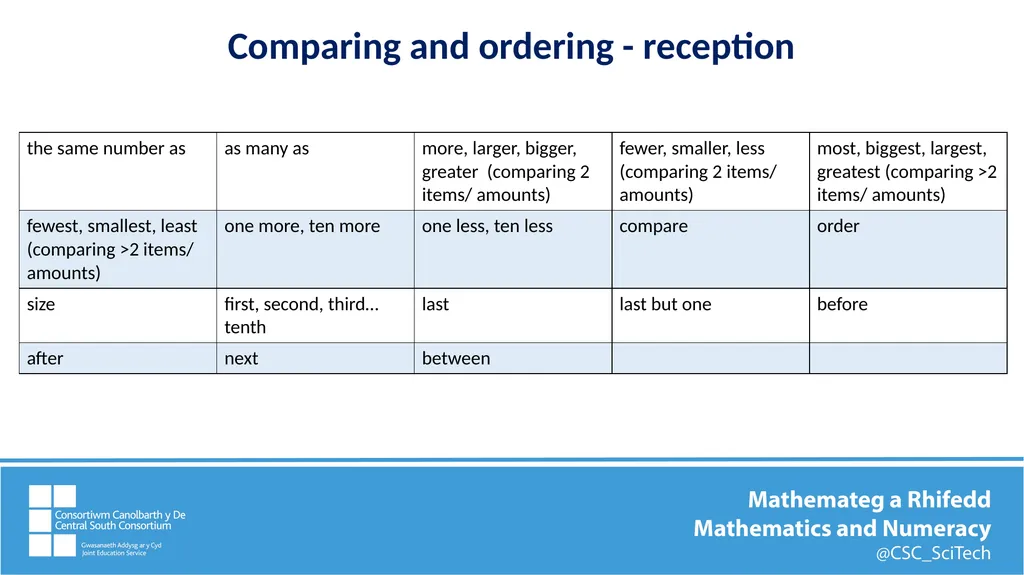 Comparing and ordering - reception

| the same number as | as many as | more, larger, bigger, greater (comparing 2 items/ amounts) | fewer, smaller, less (comparing 2 items/ amounts) | most, biggest, largest, greatest (comparing >2 items/ amounts) |
|---|---|---|---|---|
| fewest, smallest, least (comparing >2 items/ amounts) | one more, ten more | one less, ten less | compare | order |
| size | first, second, third… tenth | last | last but one | before |
| after | next | between | | |

Consortiwm Canolbarth y De
Central South Consortium
Gwasanaeth Addysg ar y Cyd
Joint Education Service

Mathemateg a Rhifedd
Mathematics and Numeracy
@CSC_SciTech